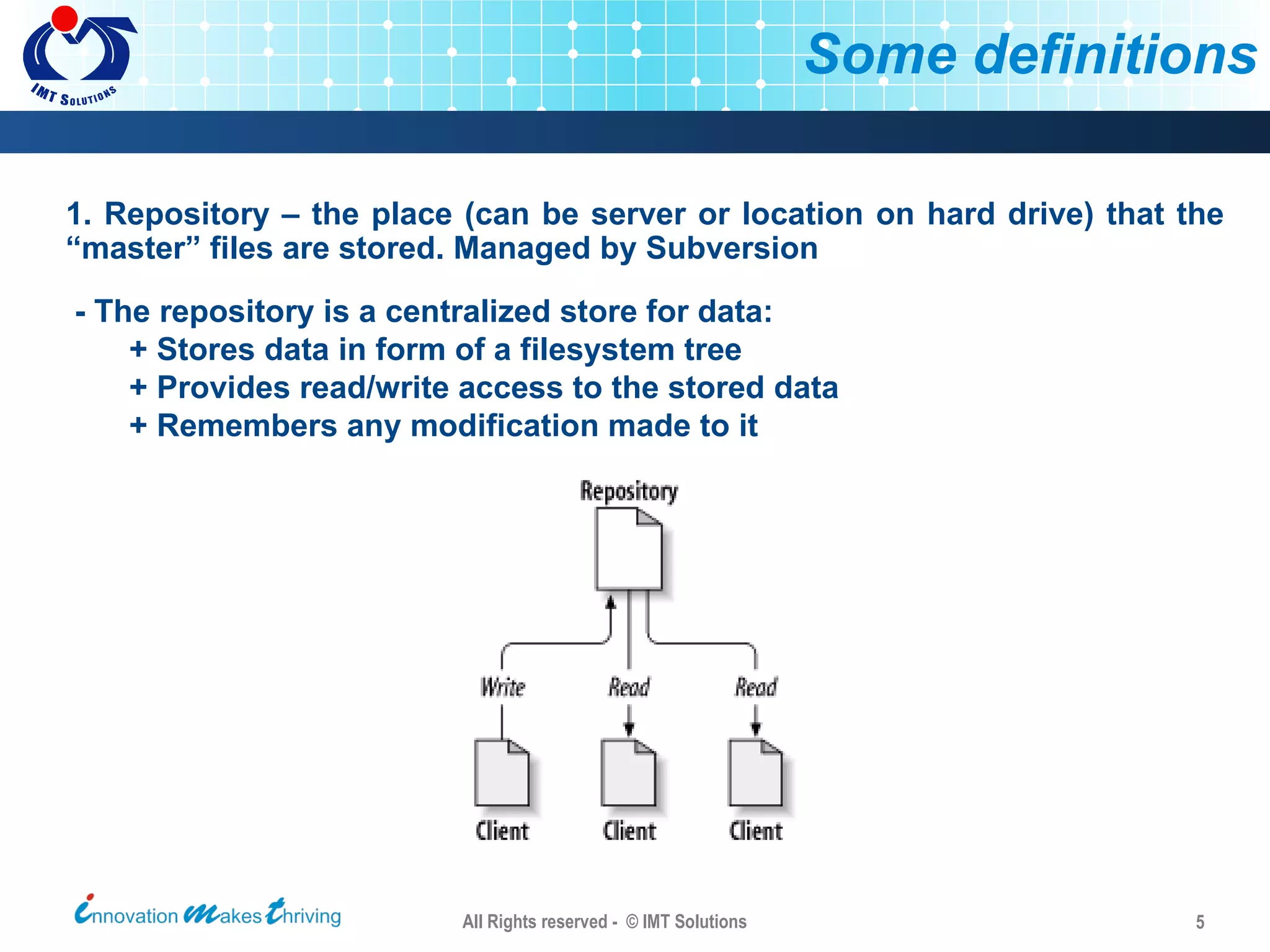 IMT SOLUTIONS

Some definitions

1. Repository – the place (can be server or location on hard drive) that the “master” files are stored. Managed by Subversion

- The repository is a centralized store for data:
+ Stores data in form of a filesystem tree
+ Provides read/write access to the stored data
+ Remembers any modification made to it

Repository

Write
Read
Read

Client
Client
Client

innovation makes thriving

All Rights reserved - © IMT Solutions

5